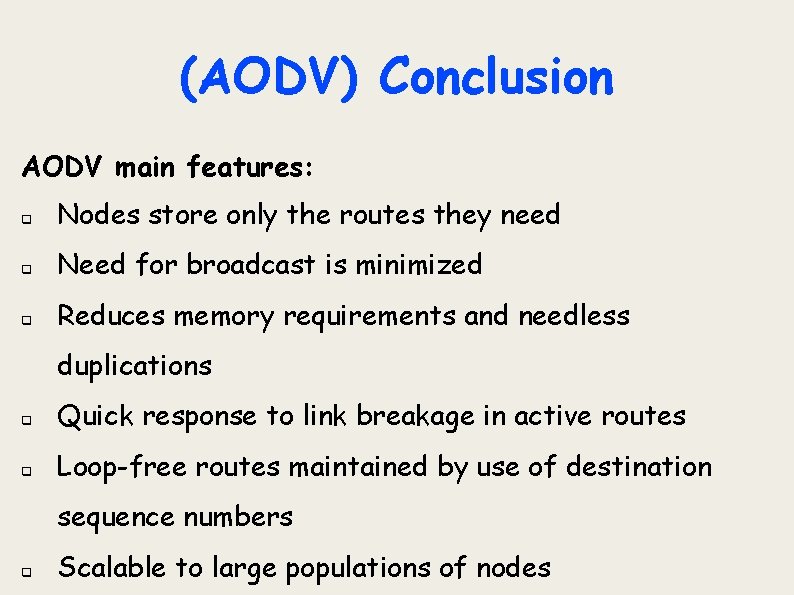 (AODV) Conclusion

AODV main features:

- Nodes store only the routes they need
- Need for broadcast is minimized
- Reduces memory requirements and needless duplications
- Quick response to link breakage in active routes
- Loop-free routes maintained by use of destination sequence numbers
- Scalable to large populations of nodes